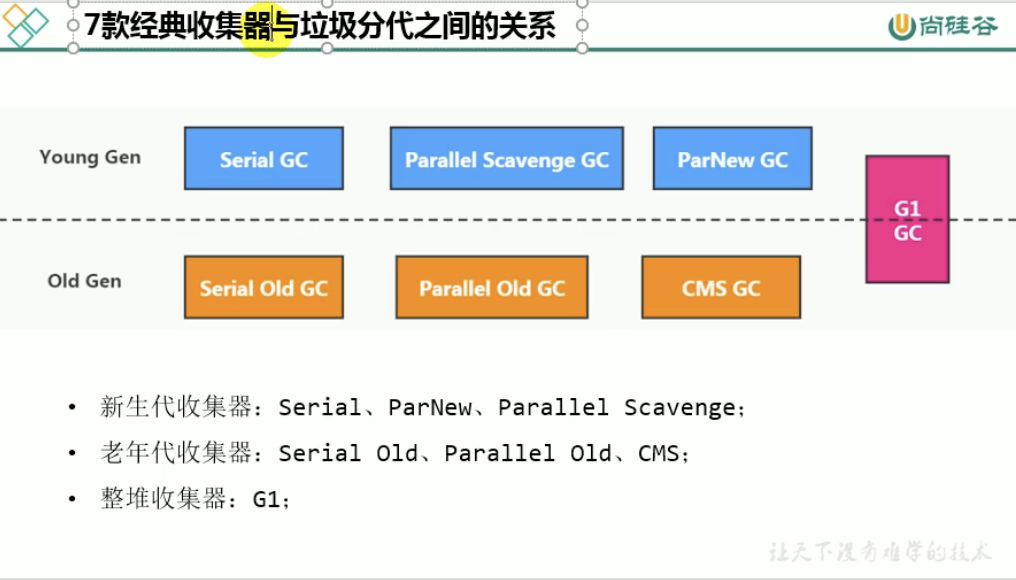 7款经典收集器与垃圾分代之间的关系

尚硅谷

Young Gen

Serial GC

Parallel Scavenge GC

ParNew GC

G1 GC

Old Gen

Serial Old GC

Parallel Old GC

CMS GC

• 新生代收集器：Serial、ParNew、Parallel Scavenge；

• 老年代收集器：Serial Old、Parallel Old、CMS；

• 整堆收集器：G1；

让天下没有难学的技术